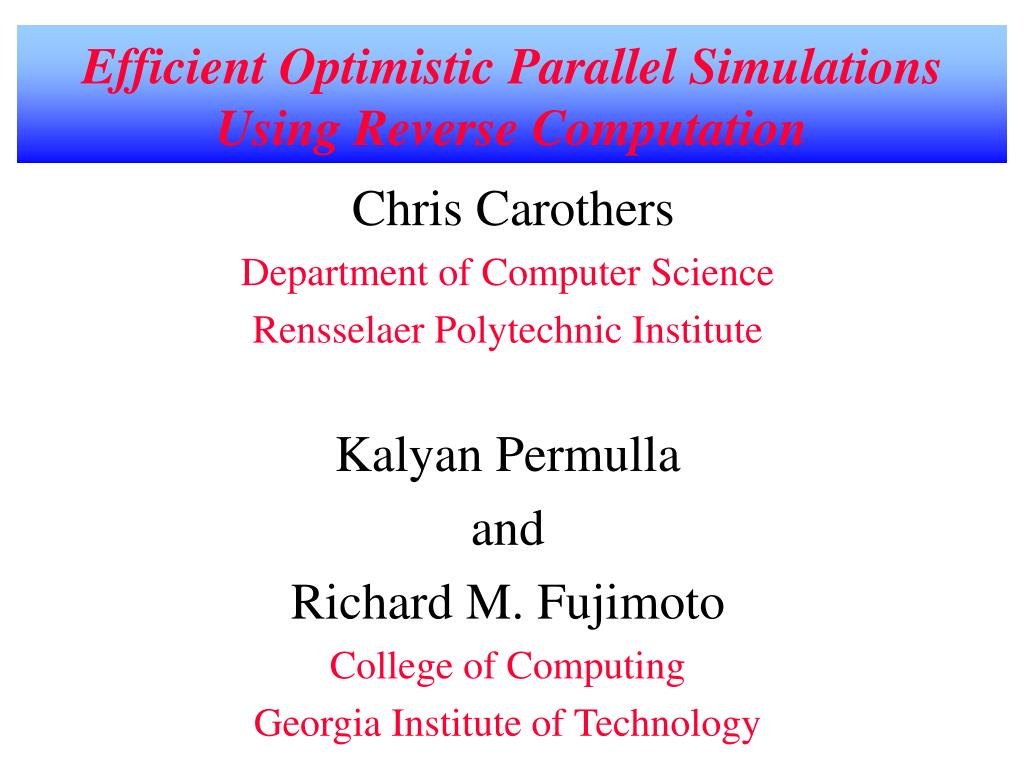 Efficient Optimistic Parallel Simulations Using Reverse Computation

Chris Carothers
Department of Computer Science
Rensselaer Polytechnic Institute

Kalyan Permulla
and
Richard M. Fujimoto
College of Computing
Georgia Institute of Technology